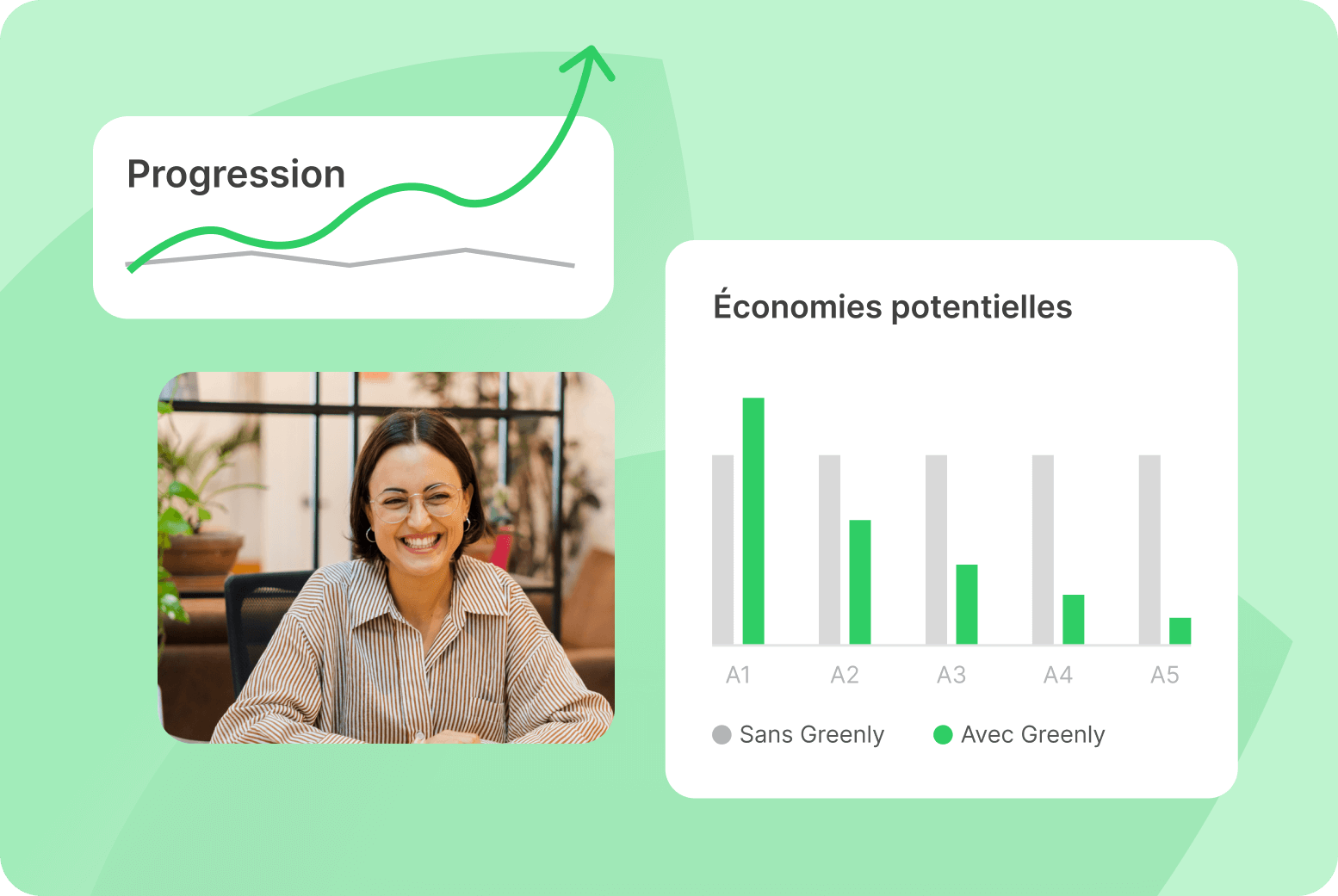 Progression

Économies potentielles

A1 A2 A3 A4 A5

Sans Greenly Avec Greenly